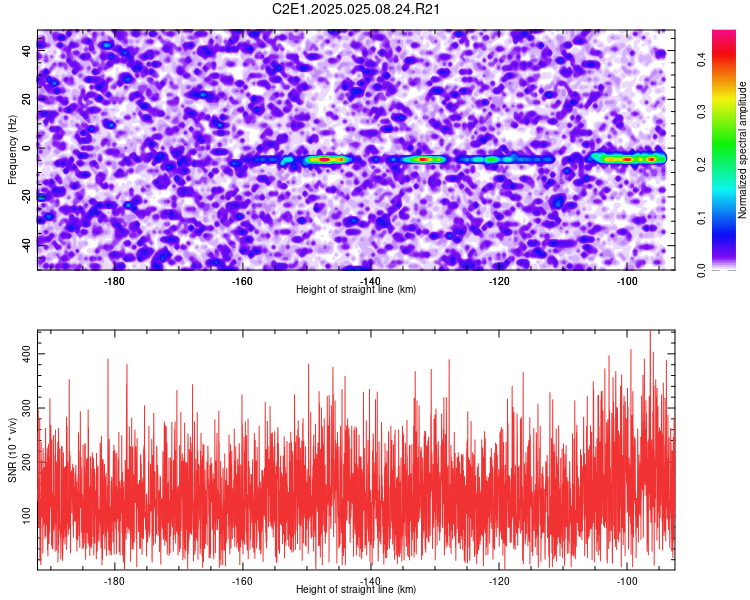 C2E1.2025.025.08.24.R21

Frequency (Hz)

40
20
0
-20
-40

-180
-160
-140
-120
-100

Height of straight line (km)

Normalized spectral amplitude

0.0
0.1
0.2
0.3
0.4

SNR (10 * v/v)

400
300
200
100

-180
-160
-140
-120
-100

Height of straight line (km)